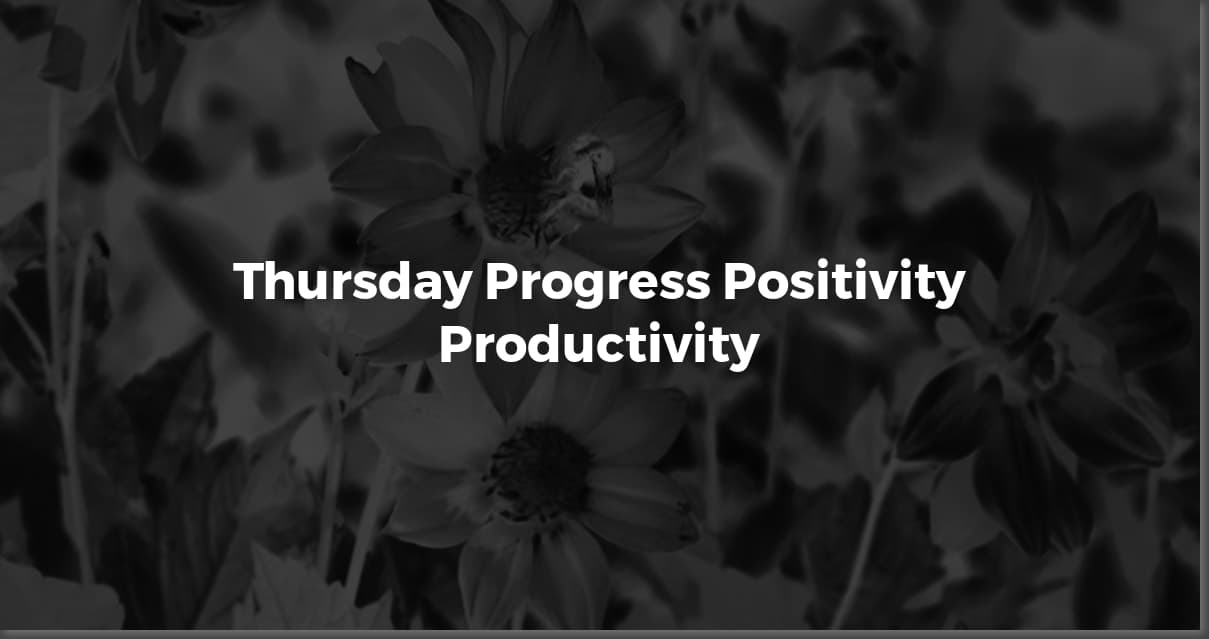 Thursday Progress Positivity Productivity